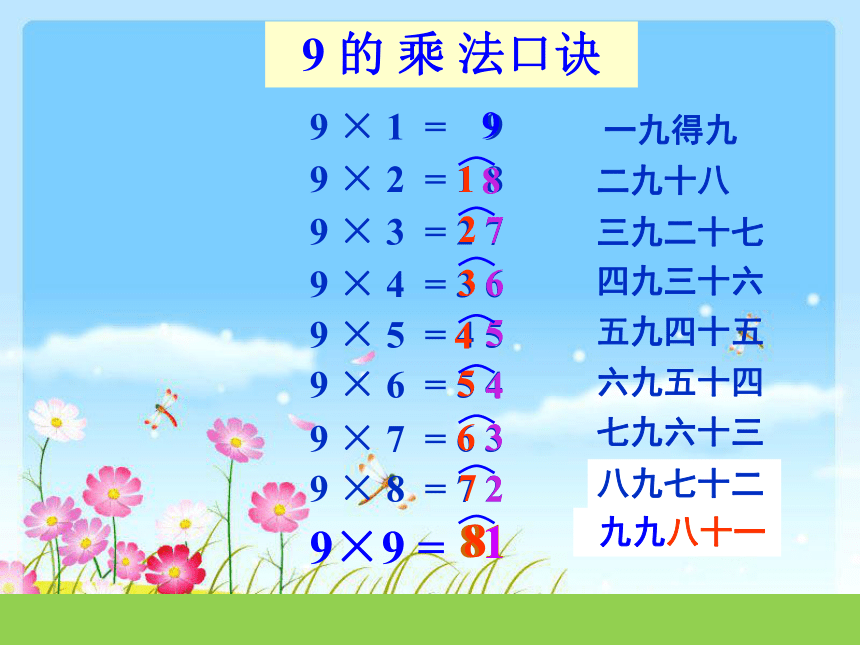 9 的 乘 法口诀

$9 \times 1 = 9$ 一九得九
$9 \times 2 = 18$ 二九十八
$9 \times 3 = 27$ 三九二十七
$9 \times 4 = 36$ 四九三十六
$9 \times 5 = 45$ 五九四十五
$9 \times 6 = 54$ 六九五十四
$9 \times 7 = 63$ 七九六十三
$9 \times 8 = 72$ 八九七十二
$9 \times 9 = 81$ 九九八十一